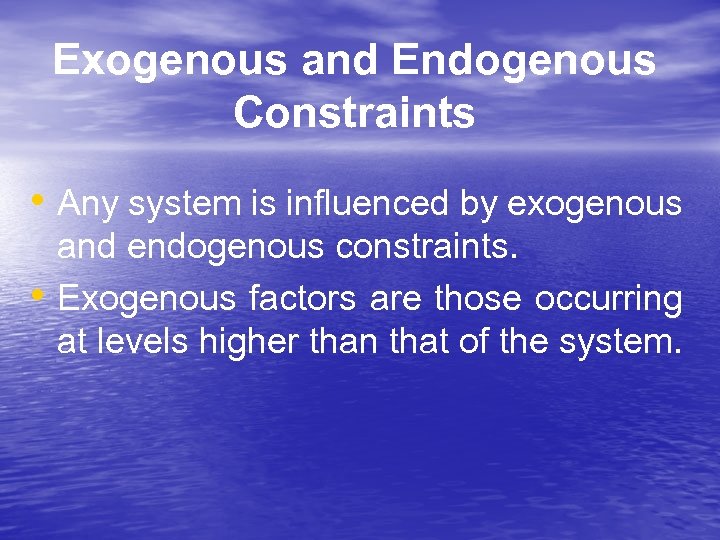 Exogenous and Endogenous Constraints

• Any system is influenced by exogenous and endogenous constraints.

• Exogenous factors are those occurring at levels higher than that of the system.